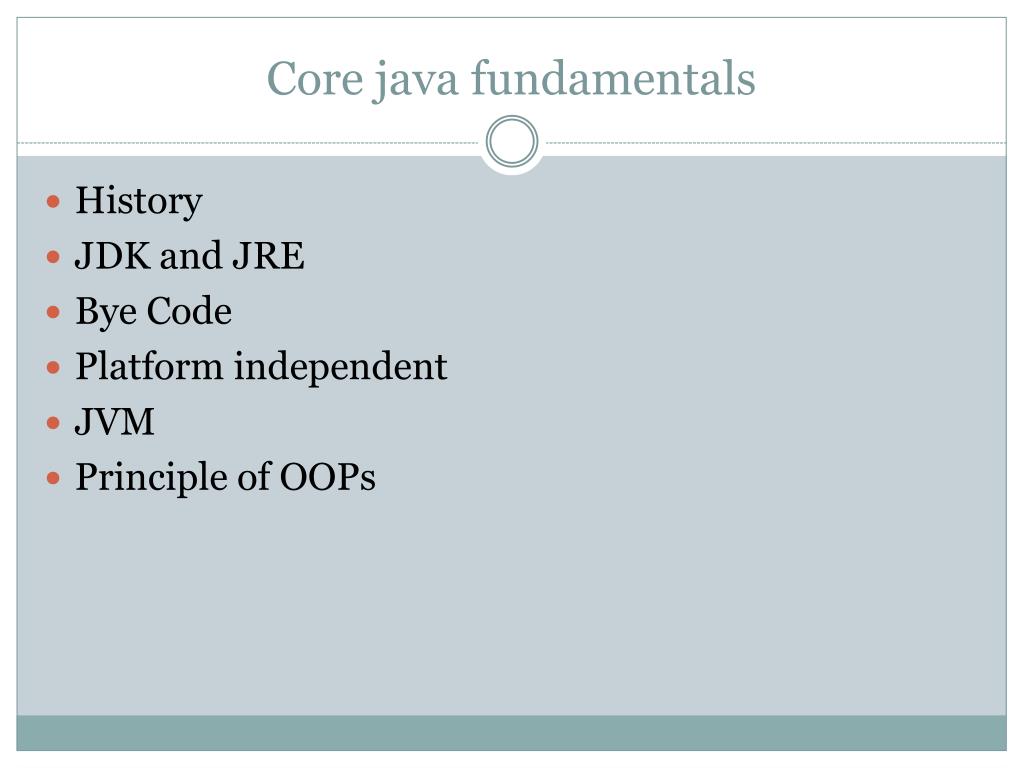 Core java fundamentals

- History
- JDK and JRE
- Bye Code
- Platform independent
- JVM
- Principle of OOPs